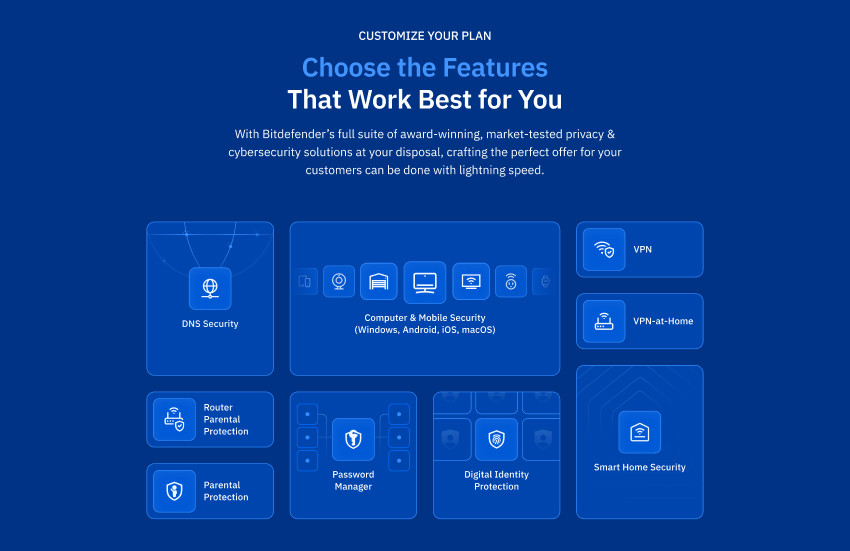 CUSTOMIZE YOUR PLAN

Choose the Features
That Work Best for You

With Bitdefender's full suite of award-winning, market-tested privacy & cybersecurity solutions at your disposal, crafting the perfect offer for your customers can be done with lightning speed.

DNS Security

Computer & Mobile Security (Windows, Android, iOS, macOS)

VPN

VPN-at-Home

Router Parental Protection

Parental Protection

Password Manager

Digital Identity Protection

Smart Home Security